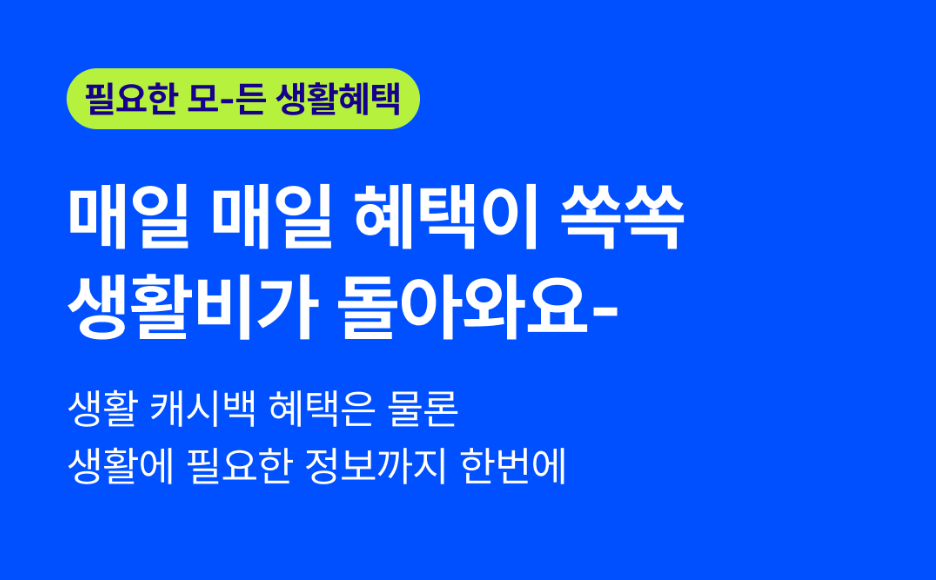 필요한 모-든 생활혜택

매일 매일 혜택이 쏙쏙
생활비가 돌아와요-

생활 캐시백 혜택은 물론
생활에 필요한 정보까지 한번에